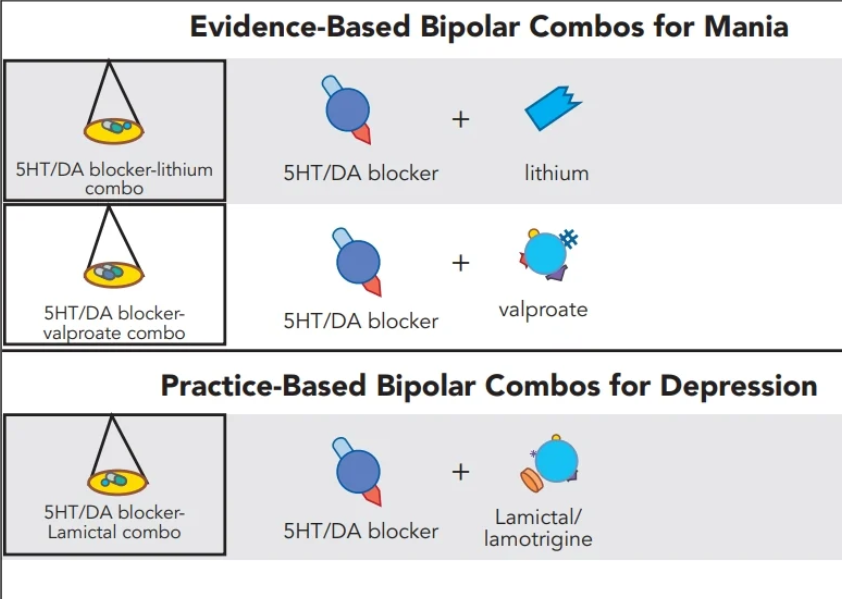 Evidence-Based Bipolar Combos for Mania

5HT/DA blocker-lithium combo

5HT/DA blocker

+

lithium

5HT/DA blocker-valproate combo

5HT/DA blocker

+

valproate

Practice-Based Bipolar Combos for Depression

5HT/DA blocker-Lamictal combo

5HT/DA blocker

+

Lamictal/ lamotrigine